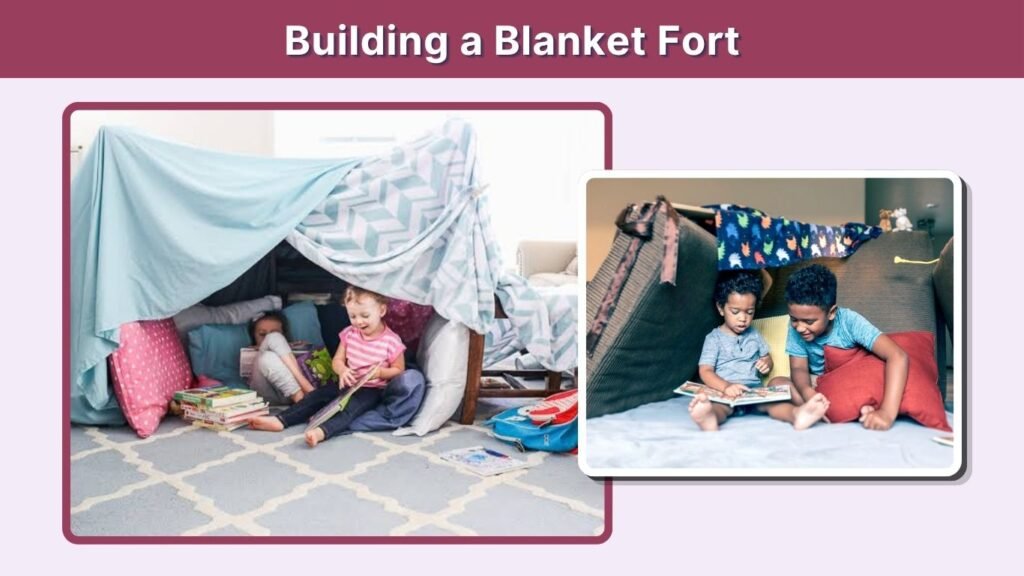 Building a Blanket Fort